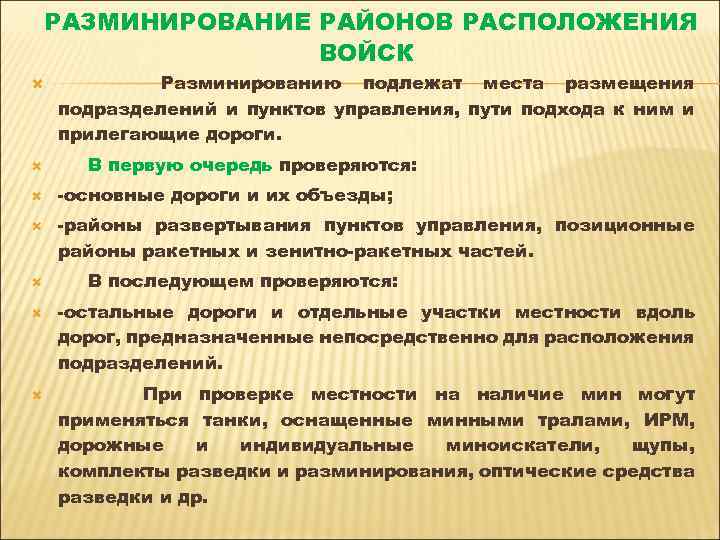 РАЗМИНИРОВАНИЕ РАЙОНОВ РАСПОЛОЖЕНИЯ ВОЙСК

Разминированию подлежат места размещения подразделений и пунктов управления, пути подхода к ним и прилегающие дороги.

В первую очередь проверяются:

-основные дороги и их объезды;

-районы развертывания пунктов управления, позиционные районы ракетных и зенитно-ракетных частей.

В последующем проверяются:

-остальные дороги и отдельные участки местности вдоль дорог, предназначенные непосредственно для расположения подразделений.

При проверке местности на наличие мин могут применяться танки, оснащенные минными тралами, ИРМ, дорожные и индивидуальные миноискатели, щупы, комплекты разведки и разминирования, оптические средства разведки и др.